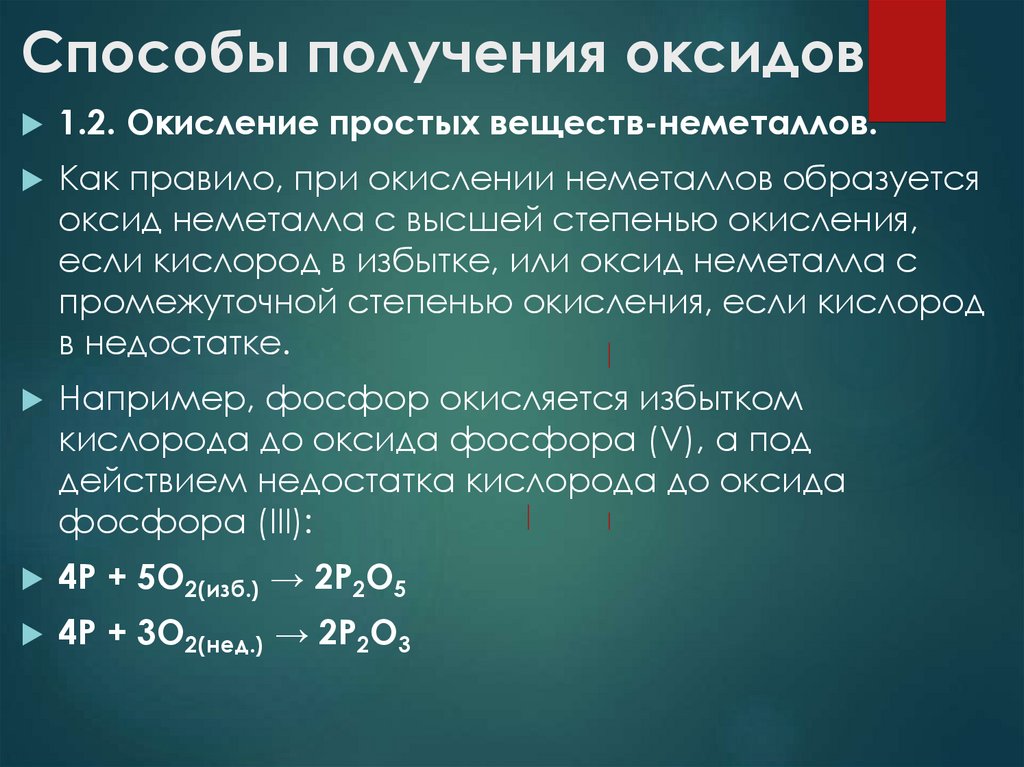 Способы получения оксидов

1.2. Окисление простых веществ-неметаллов.

Как правило, при окислении неметаллов образуется оксид неметалла с высшей степенью окисления, если кислород в избытке, или оксид неметалла с промежуточной степенью окисления, если кислород в недостатке.

Например, фосфор окисляется избытком кислорода до оксида фосфора (V), а под действием недостатка кислорода до оксида фосфора (III):

$4P + 5O_{2(изб.)} \rightarrow 2P_2O_5$

$4P + 3O_{2(нед.)} \rightarrow 2P_2O_3$